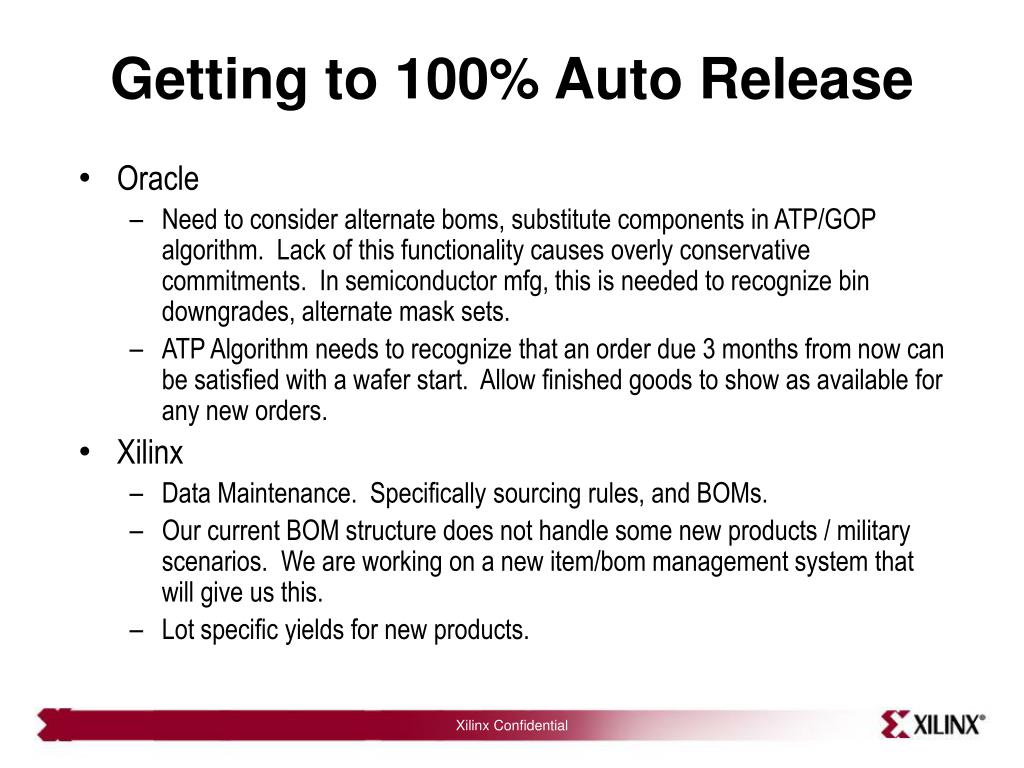 Getting to 100% Auto Release

• Oracle
 – Need to consider alternate boms, substitute components in ATP/GOP algorithm. Lack of this functionality causes overly conservative commitments. In semiconductor mfg, this is needed to recognize bin downgrades, alternate mask sets.
 – ATP Algorithm needs to recognize that an order due 3 months from now can be satisfied with a wafer start. Allow finished goods to show as available for any new orders.
• Xilinx
 – Data Maintenance. Specifically sourcing rules, and BOMs.
 – Our current BOM structure does not handle some new products / military scenarios. We are working on a new item/bom management system that will give us this.
 – Lot specific yields for new products.

Xilinx Confidential

XILINX®